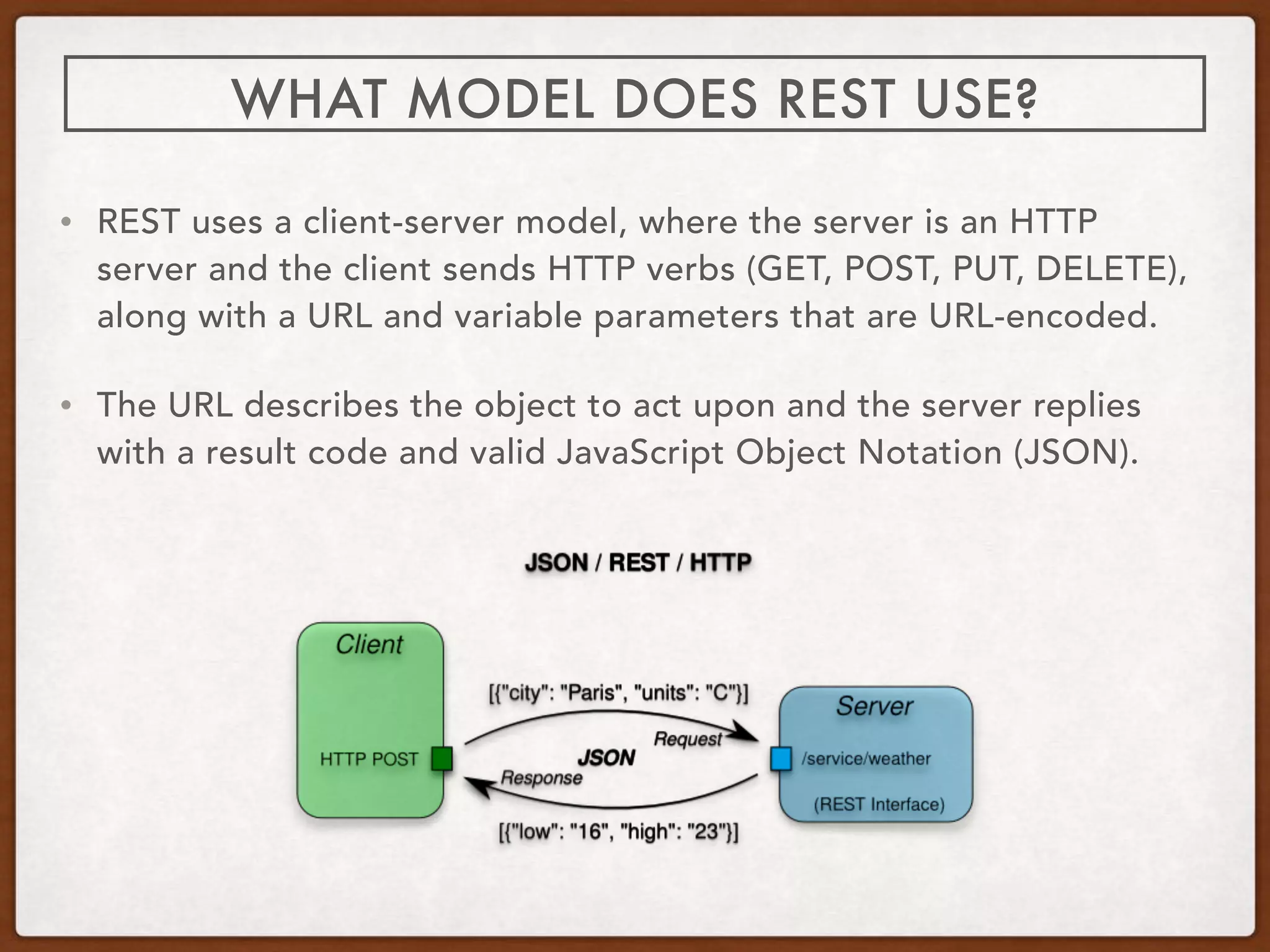 WHAT MODEL DOES REST USE?

• REST uses a client-server model, where the server is an HTTP server and the client sends HTTP verbs (GET, POST, PUT, DELETE), along with a URL and variable parameters that are URL-encoded.

• The URL describes the object to act upon and the server replies with a result code and valid JavaScript Object Notation (JSON).

JSON / REST / HTTP

Client

HTTP POST

[{"city": "Paris", "units": "C"}]

Request

JSON

Response

[{"low": "16", "high": "23"}]

Server

/service/weather

(REST Interface)